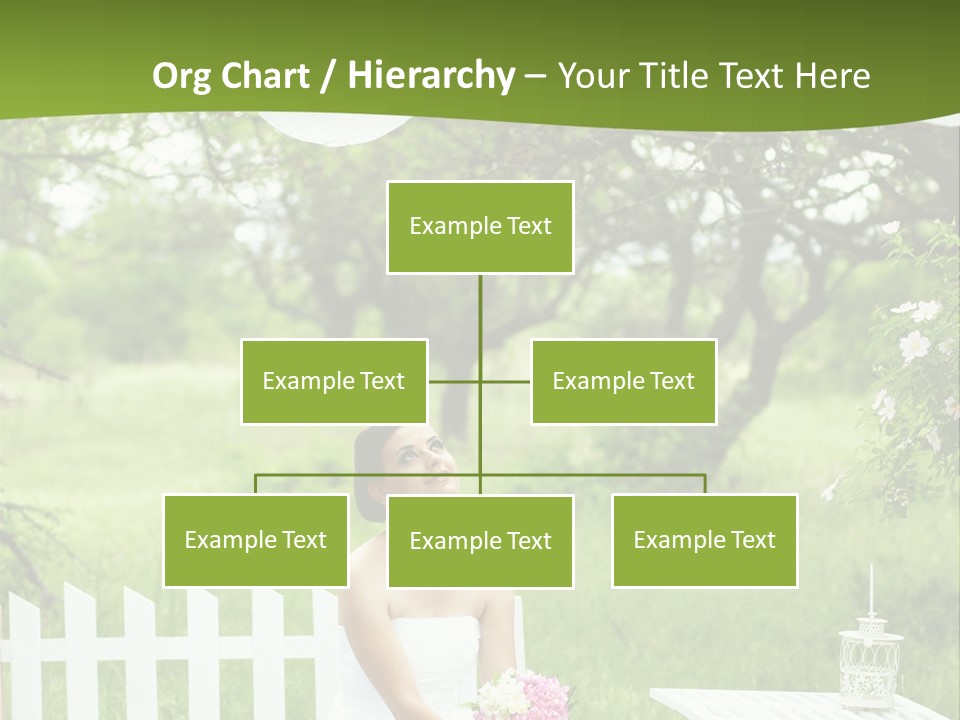 Org Chart / Hierarchy – Your Title Text Here

Example Text

Example Text

Example Text

Example Text

Example Text

Example Text